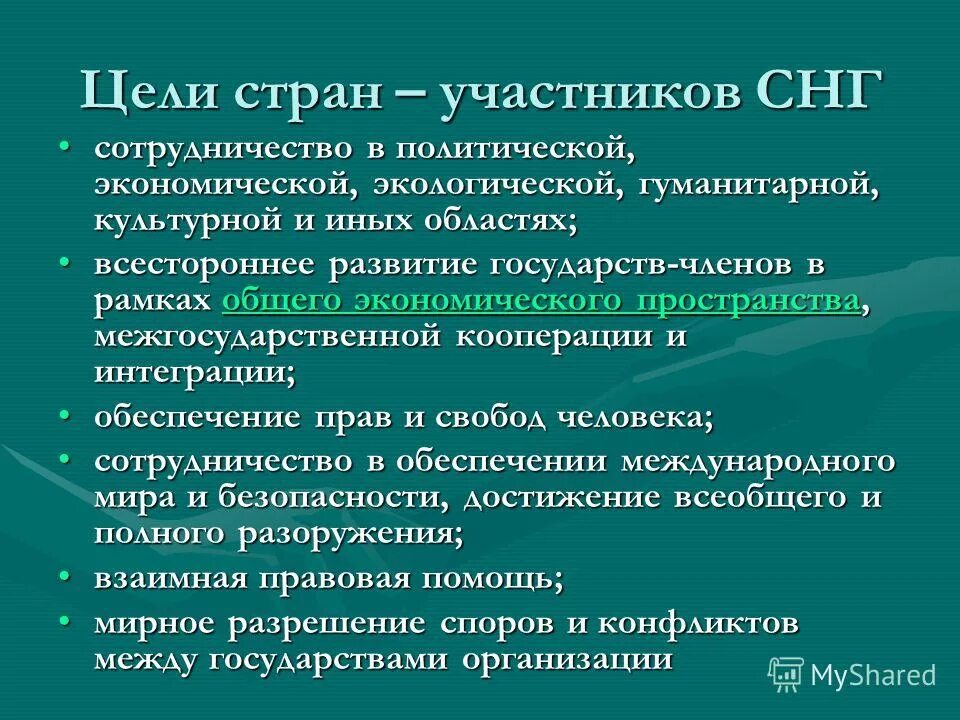 Цели стран – участников СНГ

• сотрудничество в политической, экономической, экологической, гуманитарной, культурной и иных областях;

• всестороннее развитие государств-членов в рамках общего экономического пространства, межгосударственной кооперации и интеграции;

• обеспечение прав и свобод человека;

• сотрудничество в обеспечении международного мира и безопасности, достижение всеобщего и полного разоружения;

• взаимная правовая помощь;

• мирное разрешение споров и конфликтов между государствами организации

MyShared